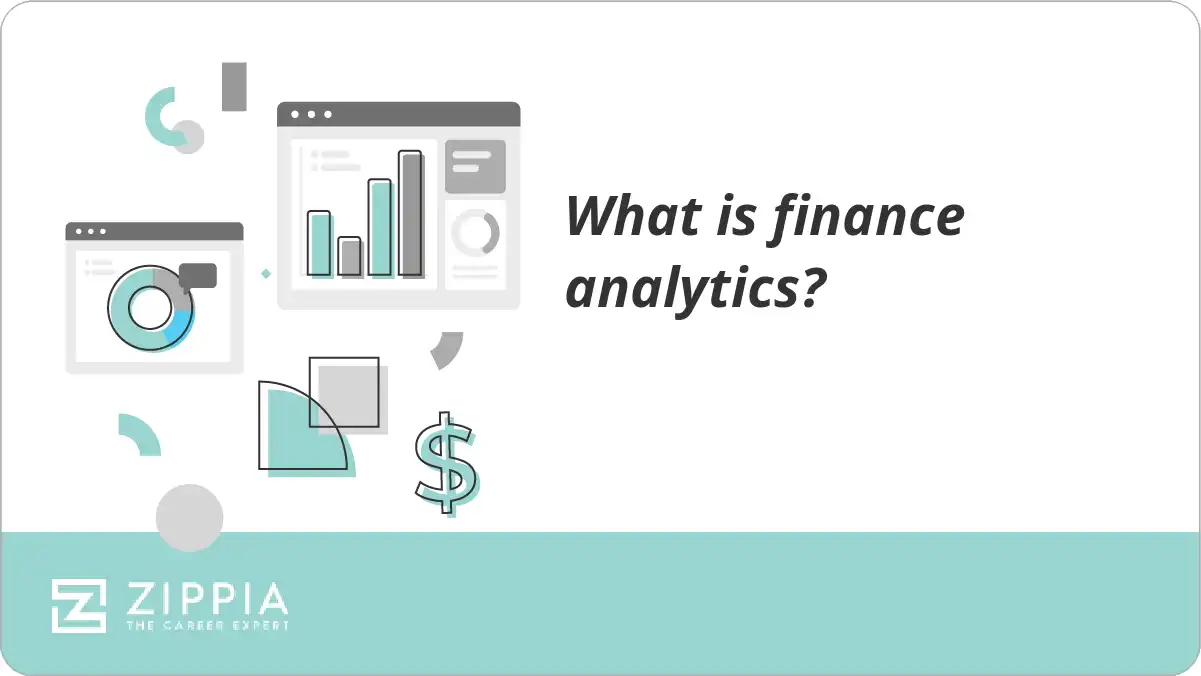 What is finance analytics?

$

ZIPPIA
THE CAREER EXPERT